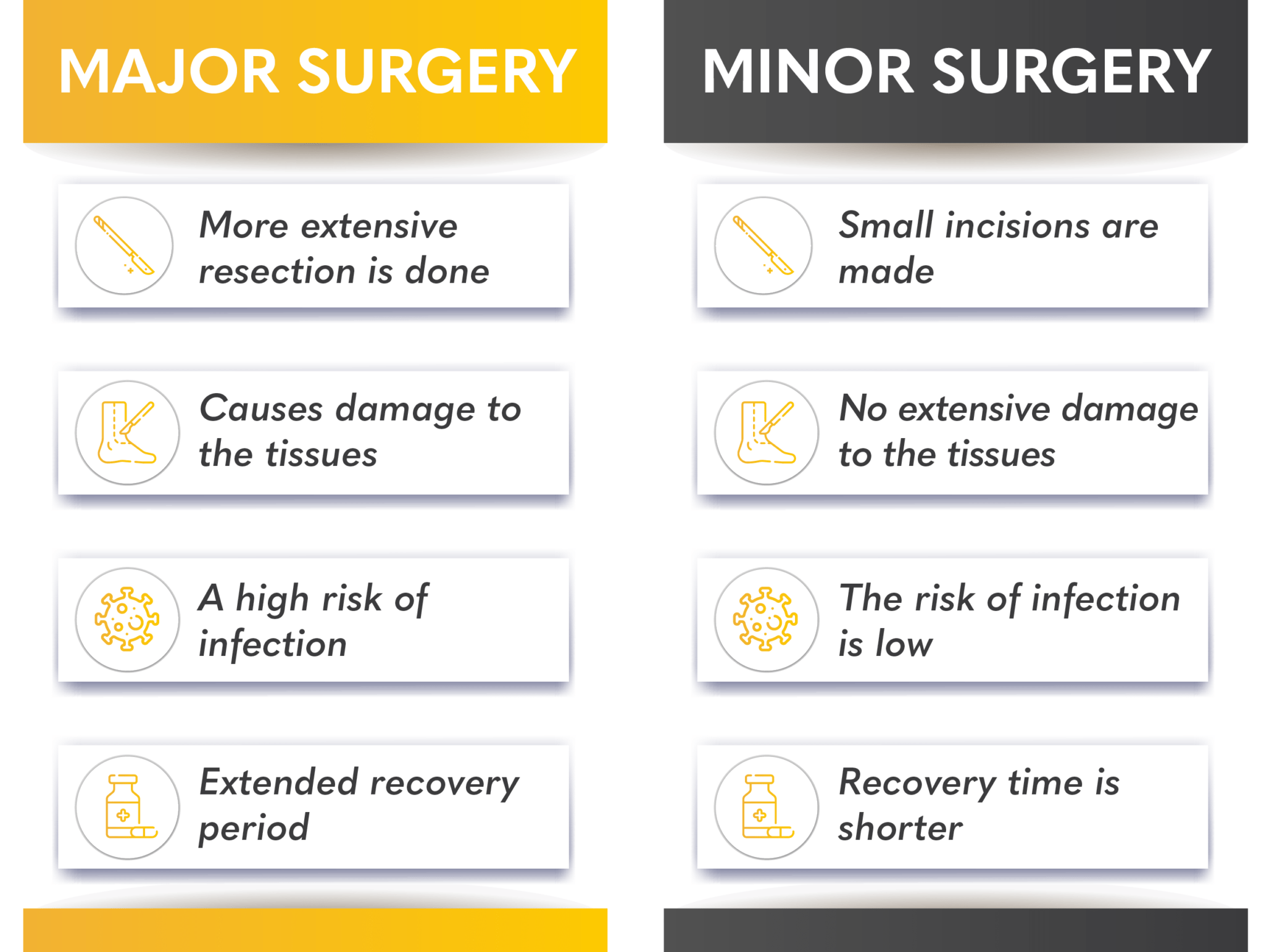 MAJOR SURGERY

More extensive resection is done

Causes damage to the tissues

A high risk of infection

Extended recovery period

MINOR SURGERY

Small incisions are made

No extensive damage to the tissues

The risk of infection is low

Recovery time is shorter